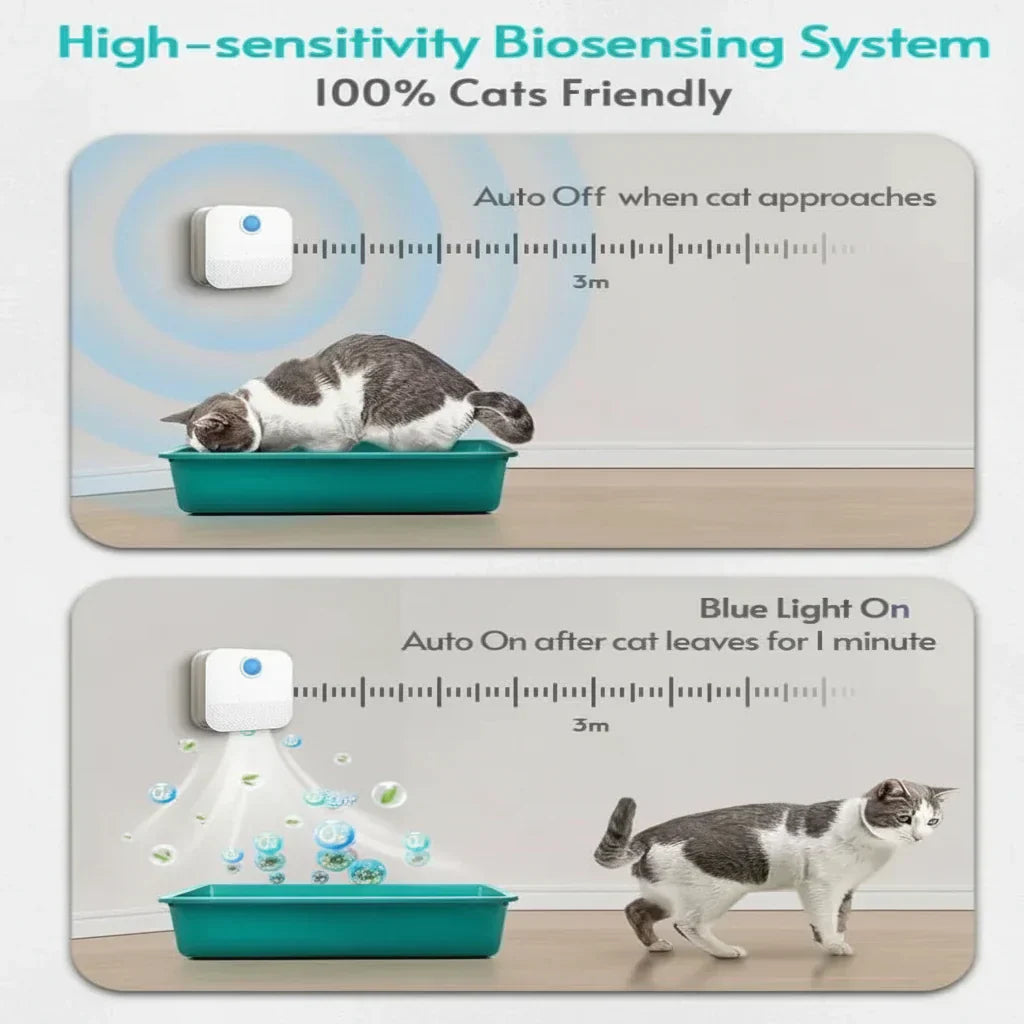 High-sensitivity Biosensing System
100% Cats Friendly

Auto Off when cat approaches

3m

Blue Light On
Auto On after cat leaves for 1 minute

3m